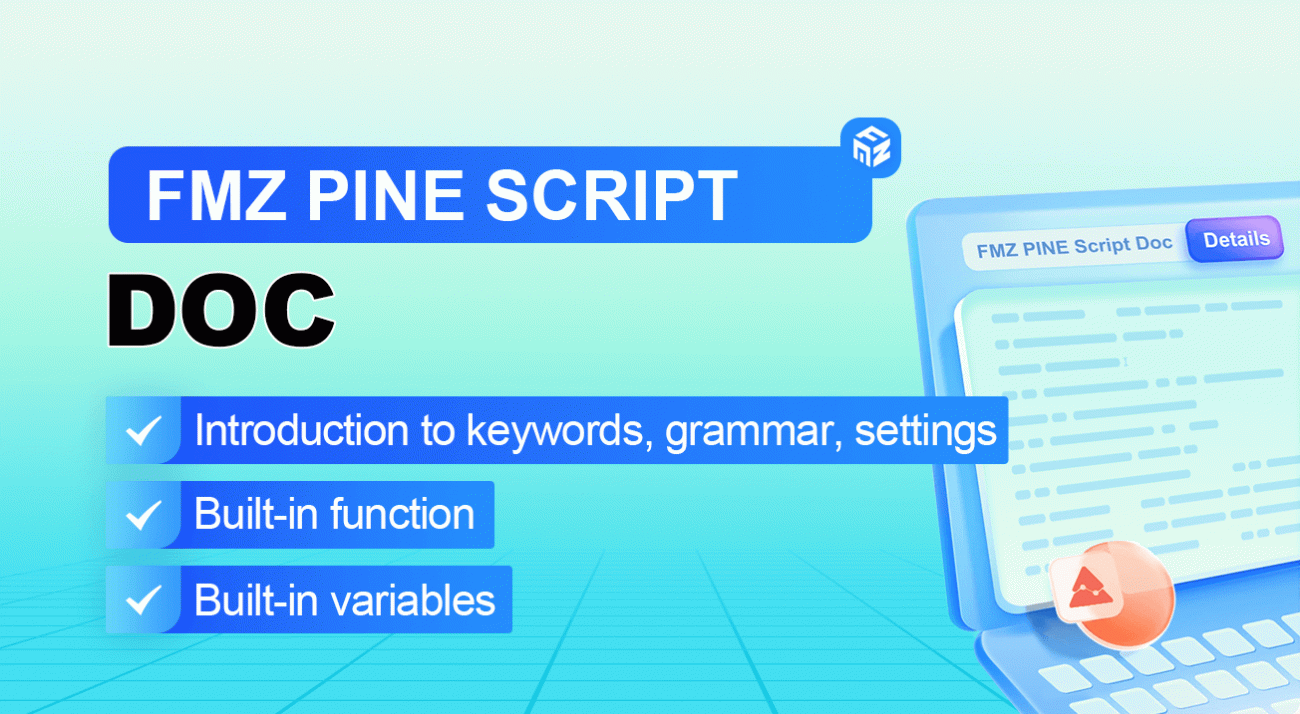 FMZ PINE SCRIPT
DOC

Introduction to keywords, grammar, settings

Built-in function

Built-in variables

FMZ PINE Script Doc
Details